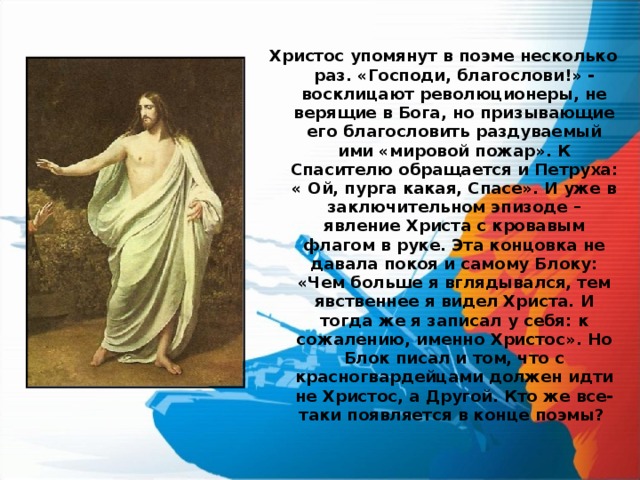 Христос упомянут в поэме несколько раз. «Господи, благослови!» - восклицают революционеры, не верящие в Бога, но призывающие его благословить раздуваемый ими «мировой пожар». К Спасителю обращается и Петруха: « Ой, пурга какая, Спасе». И уже в заключительном эпизоде – явление Христа с кровавым флагом в руке. Эта концовка не давала покоя и самому Блоку: «Чем больше я вглядывался, тем явственнее я видел Христа. И тогда же я записал у себя: к сожалению, именно Христос». Но Блок писал и том, что с красногвардейцами должен идти не Христос, а Другой. Кто же все-таки появляется в конце поэмы?